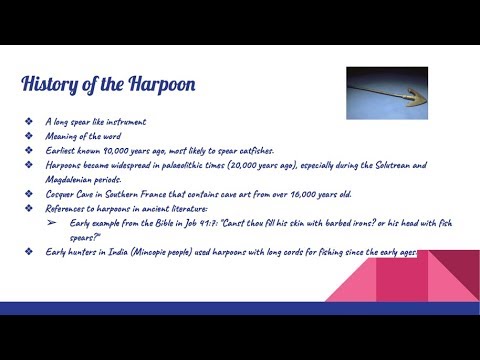 History of the Harpoon

❖ A long spear like instrument
❖ Meaning of the word
❖ Earliest known 90,000 years ago, most likely to spear catfishes.
❖ Harpoons became widespread in palaeolithic times (20,000 years ago), especially during the Solutrean and Magdalenian periods.
❖ Cosquer Cave in Southern France that contains cave art from over 16,000 years old.
❖ References to harpoons in ancient literature:
➢ Early example from the Bible in Job 41:7: "Canst thou fill his skin with barbed irons? or his head with fish spears?"
❖ Early hunters in India (Mincopie people) used harpoons with long cords for fishing since the early ages.